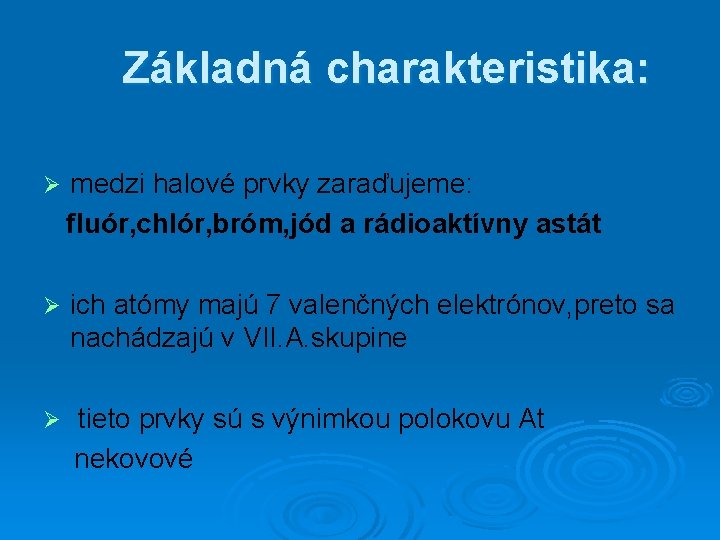 Základná charakteristika:

➢ medzi halové prvky zaraďujeme:
fluór,chlór,bróm,jód a rádioaktívny astát

➢ ich atómy majú 7 valenčných elektrónov,preto sa nachádzajú v VII.A.skupine

➢ tieto prvky sú s výnimkou polokovu At nekovové